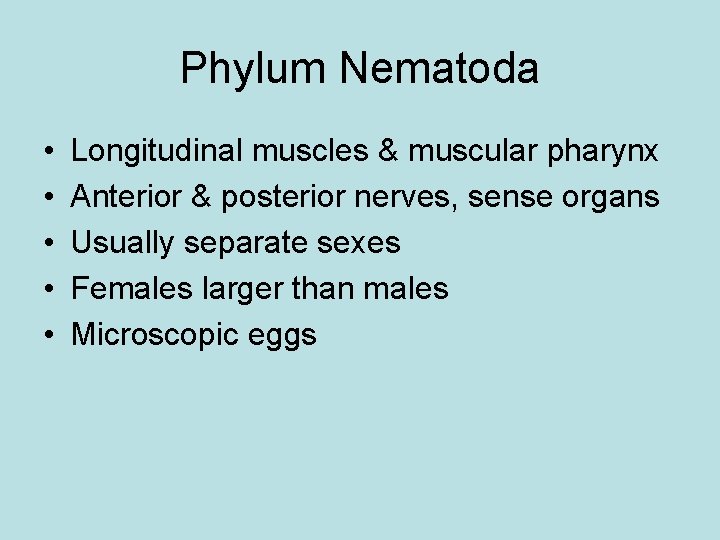 Phylum Nematoda

• Longitudinal muscles & muscular pharynx
• Anterior & posterior nerves, sense organs
• Usually separate sexes
• Females larger than males
• Microscopic eggs